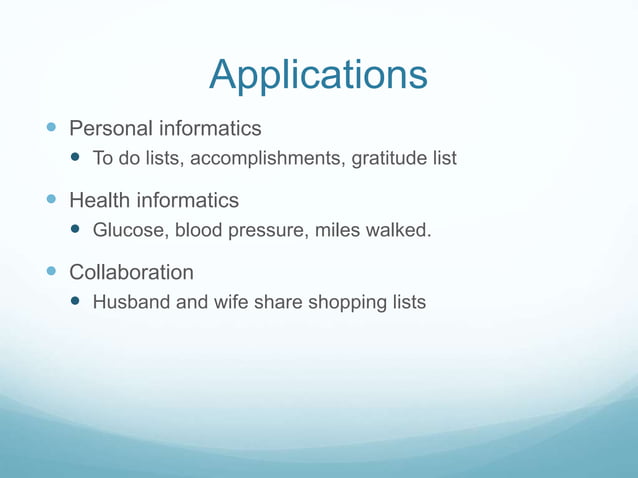 Applications

- Personal informatics
  - To do lists, accomplishments, gratitude list
- Health informatics
  - Glucose, blood pressure, miles walked.
- Collaboration
  - Husband and wife share shopping lists